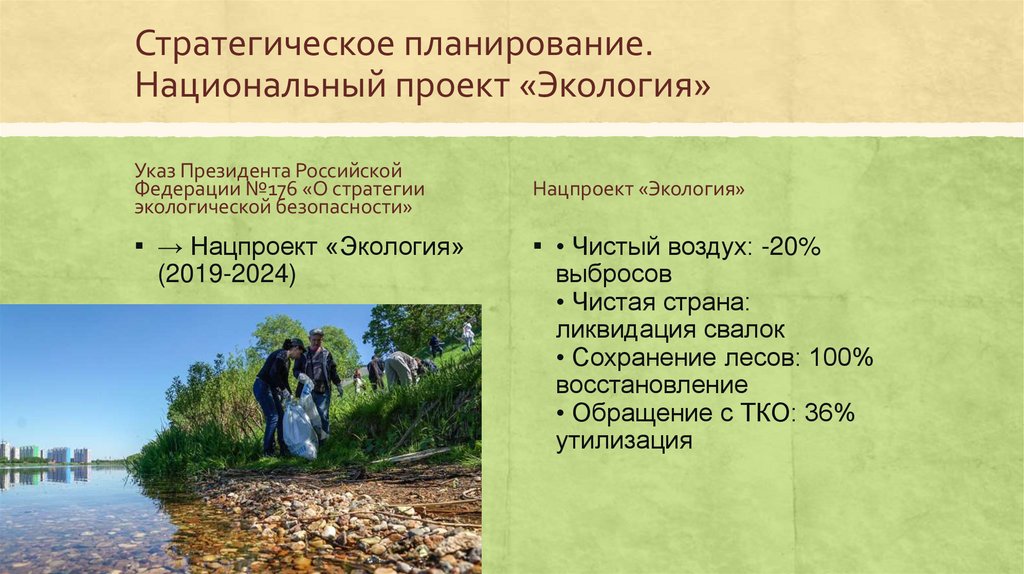 Стратегическое планирование. Национальный проект «Экология»

Указ Президента Российской Федерации №176 «О стратегии экологической безопасности»

▪ → Нацпроект «Экология» (2019-2024)

Нацпроект «Экология»

▪ • Чистый воздух: -20% выбросов
• Чистая страна: ликвидация свалок
• Сохранение лесов: 100% восстановление
• Обращение с ТКО: 36% утилизация